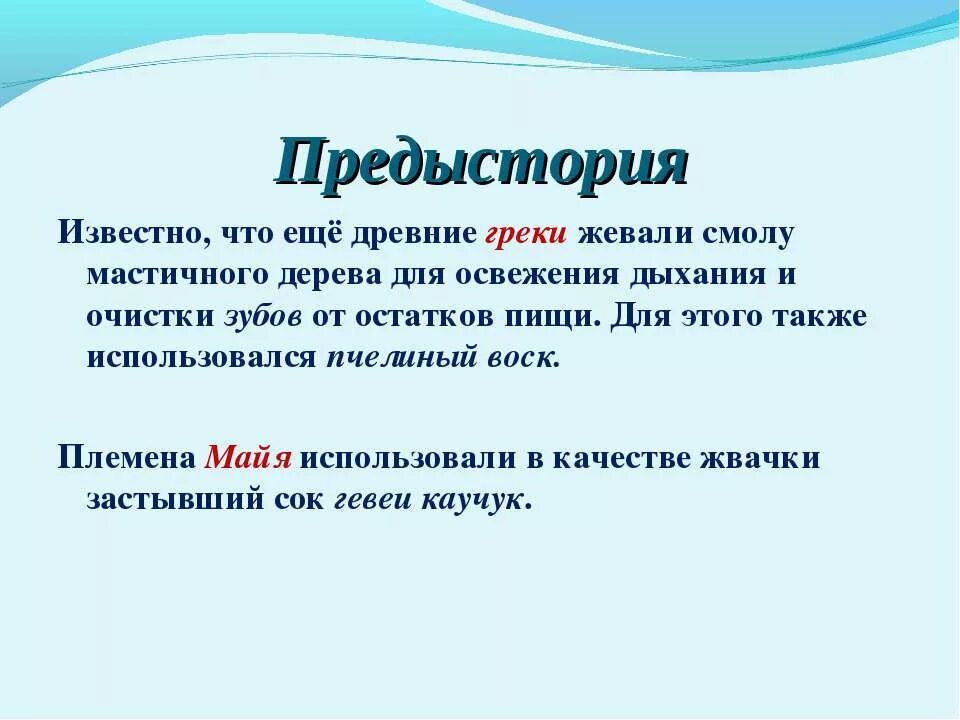 Предыстория

Известно, что ещё древние греки жевали смолу мастичного дерева для освежения дыхания и очистки зубов от остатков пищи. Для этого также использовался пчелиный воск.

Племена Майя использовали в качестве жвачки застывший сок гевеи каучук.